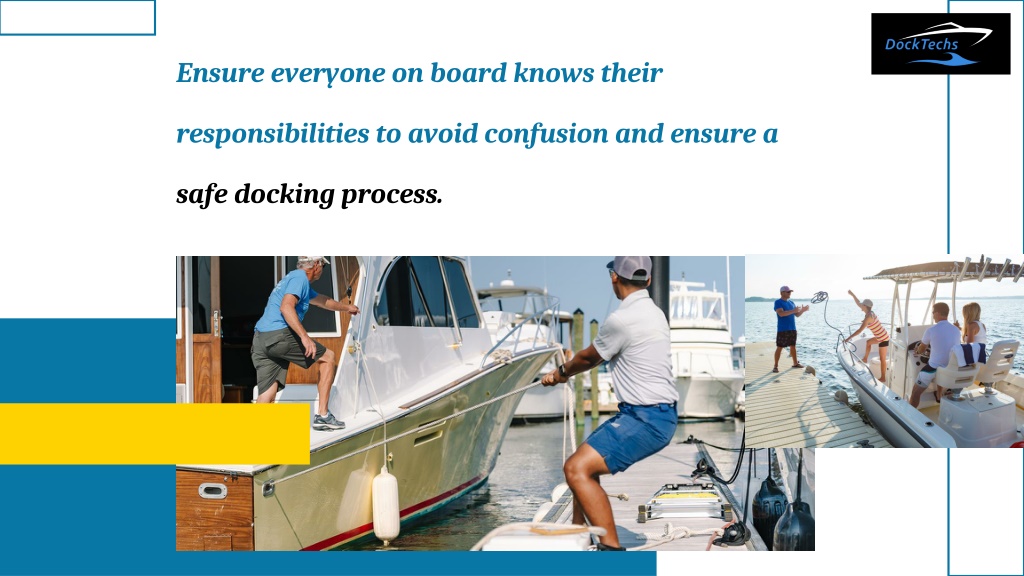 DockTechs

Ensure everyone on board knows their responsibilities to avoid confusion and ensure a safe docking process.